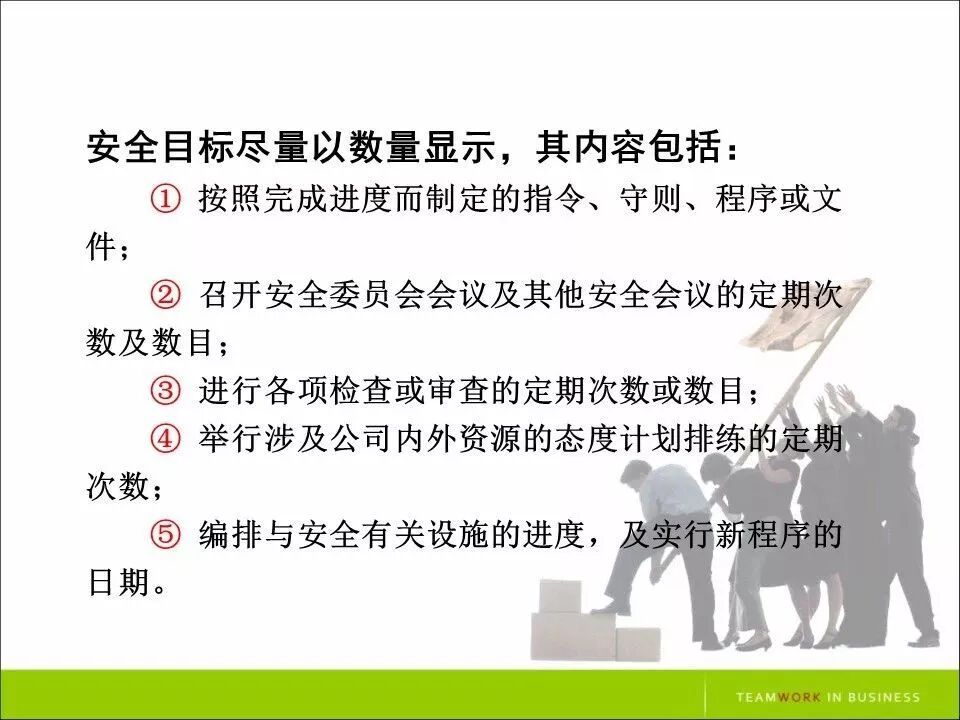 安全目标尽量以数量显示，其内容包括：

① 按照完成进度而制定的指令、守则、程序或文件；

② 召开安全委员会会议及其他安全会议的定期次数及数目；

③ 进行各项检查或审查的定期次数或数目；

④ 举行涉及公司内外资源的态度计划排练的定期次数；

⑤ 编排与安全有关设施的进度，及实行新程序的日期。

TEAMWORK IN BUSINESS